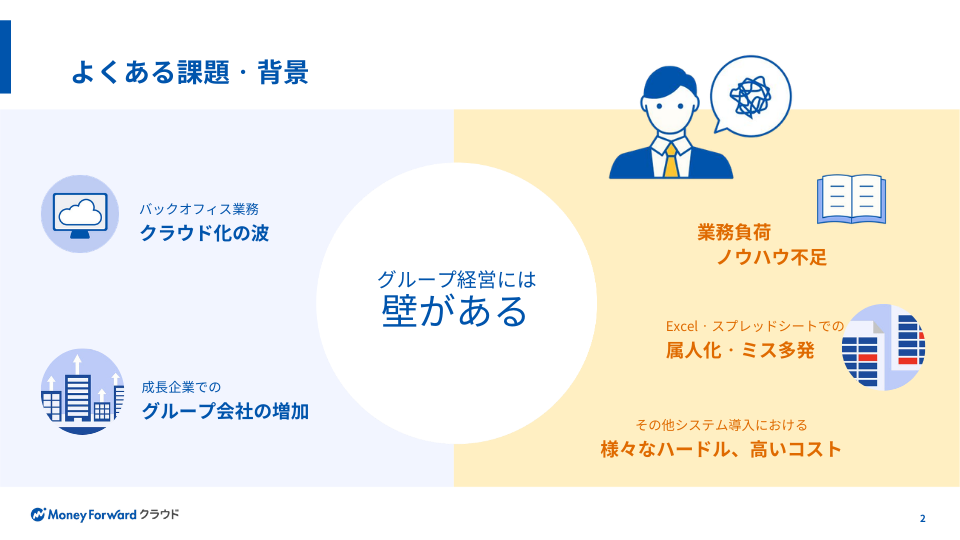 よくある課題・背景

バックオフィス業務
クラウド化の波

成長企業での
グループ会社の増加

グループ経営には
壁がある

業務負荷
ノウハウ不足

Excel・スプレッドシートでの
属人化・ミス多発

その他システム導入における
様々なハードル、高いコスト

Money Forward クラウド

2